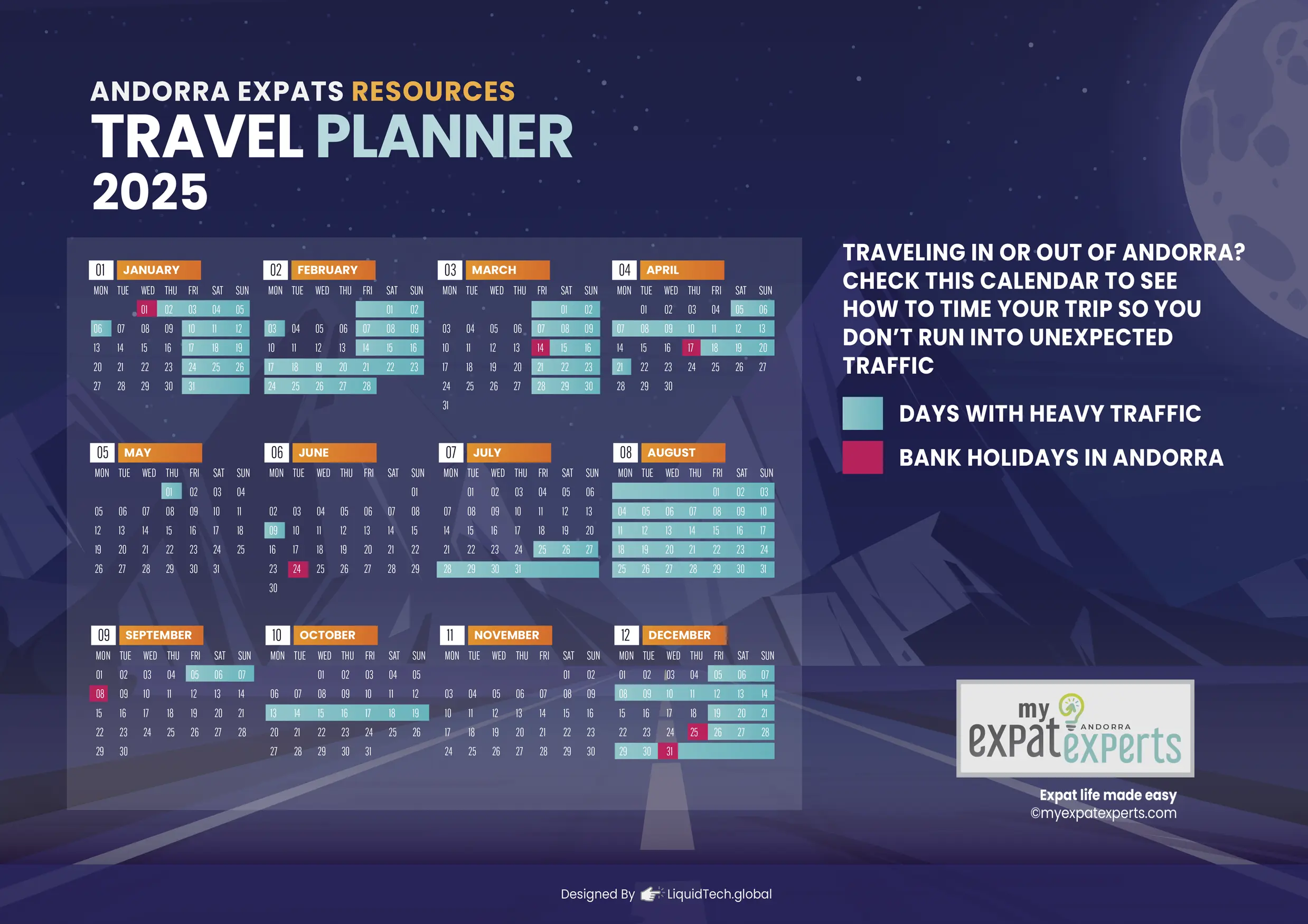 ANDORRA EXPATS RESOURCES
TRAVEL PLANNER
2025

01 JANUARY

| MON | TUE | WED | THU | FRI | SAT | SUN |
|---|---|---|---|---|---|---|
| | | 01 | 02 | 03 | 04 | 05 |
| 06 | 07 | 08 | 09 | 10 | 11 | 12 |
| 13 | 14 | 15 | 16 | 17 | 18 | 19 |
| 20 | 21 | 22 | 23 | 24 | 25 | 26 |
| 27 | 28 | 29 | 30 | 31 | | |

02 FEBRUARY

| MON | TUE | WED | THU | FRI | SAT | SUN |
|---|---|---|---|---|---|---|
| | | | | | 01 | 02 |
| 03 | 04 | 05 | 06 | 07 | 08 | 09 |
| 10 | 11 | 12 | 13 | 14 | 15 | 16 |
| 17 | 18 | 19 | 20 | 21 | 22 | 23 |
| 24 | 25 | 26 | 27 | 28 | | |

03 MARCH

| MON | TUE | WED | THU | FRI | SAT | SUN |
|---|---|---|---|---|---|---|
| | | | | | 01 | 02 |
| 03 | 04 | 05 | 06 | 07 | 08 | 09 |
| 10 | 11 | 12 | 13 | 14 | 15 | 16 |
| 17 | 18 | 19 | 20 | 21 | 22 | 23 |
| 24 | 25 | 26 | 27 | 28 | 29 | 30 |
| 31 | | | | | | |

04 APRIL

| MON | TUE | WED | THU | FRI | SAT | SUN |
|---|---|---|---|---|---|---|
| | 01 | 02 | 03 | 04 | 05 | 06 |
| 07 | 08 | 09 | 10 | 11 | 12 | 13 |
| 14 | 15 | 16 | 17 | 18 | 19 | 20 |
| 21 | 22 | 23 | 24 | 25 | 26 | 27 |
| 28 | 29 | 30 | | | | |

05 MAY

| MON | TUE | WED | THU | FRI | SAT | SUN |
|---|---|---|---|---|---|---|
| | | | 01 | 02 | 03 | 04 |
| 05 | 06 | 07 | 08 | 09 | 10 | 11 |
| 12 | 13 | 14 | 15 | 16 | 17 | 18 |
| 19 | 20 | 21 | 22 | 23 | 24 | 25 |
| 26 | 27 | 28 | 29 | 30 | 31 | |

06 JUNE

| MON | TUE | WED | THU | FRI | SAT | SUN |
|---|---|---|---|---|---|---|
| | | | | | | 01 |
| 02 | 03 | 04 | 05 | 06 | 07 | 08 |
| 09 | 10 | 11 | 12 | 13 | 14 | 15 |
| 16 | 17 | 18 | 19 | 20 | 21 | 22 |
| 23 | 24 | 25 | 26 | 27 | 28 | 29 |
| 30 | | | | | | |

07 JULY

| MON | TUE | WED | THU | FRI | SAT | SUN |
|---|---|---|---|---|---|---|
| | 01 | 02 | 03 | 04 | 05 | 06 |
| 07 | 08 | 09 | 10 | 11 | 12 | 13 |
| 14 | 15 | 16 | 17 | 18 | 19 | 20 |
| 21 | 22 | 23 | 24 | 25 | 26 | 27 |
| 28 | 29 | 30 | 31 | | | |

08 AUGUST

| MON | TUE | WED | THU | FRI | SAT | SUN |
|---|---|---|---|---|---|---|
| | | | | 01 | 02 | 03 |
| 04 | 05 | 06 | 07 | 08 | 09 | 10 |
| 11 | 12 | 13 | 14 | 15 | 16 | 17 |
| 18 | 19 | 20 | 21 | 22 | 23 | 24 |
| 25 | 26 | 27 | 28 | 29 | 30 | 31 |

09 SEPTEMBER

| MON | TUE | WED | THU | FRI | SAT | SUN |
|---|---|---|---|---|---|---|
| 01 | 02 | 03 | 04 | 05 | 06 | 07 |
| 08 | 09 | 10 | 11 | 12 | 13 | 14 |
| 15 | 16 | 17 | 18 | 19 | 20 | 21 |
| 22 | 23 | 24 | 25 | 26 | 27 | 28 |
| 29 | 30 | | | | | |

10 OCTOBER

| MON | TUE | WED | THU | FRI | SAT | SUN |
|---|---|---|---|---|---|---|
| | | 01 | 02 | 03 | 04 | 05 |
| 06 | 07 | 08 | 09 | 10 | 11 | 12 |
| 13 | 14 | 15 | 16 | 17 | 18 | 19 |
| 20 | 21 | 22 | 23 | 24 | 25 | 26 |
| 27 | 28 | 29 | 30 | 31 | | |

11 NOVEMBER

| MON | TUE | WED | THU | FRI | SAT | SUN |
|---|---|---|---|---|---|---|
| | | | | | 01 | 02 |
| 03 | 04 | 05 | 06 | 07 | 08 | 09 |
| 10 | 11 | 12 | 13 | 14 | 15 | 16 |
| 17 | 18 | 19 | 20 | 21 | 22 | 23 |
| 24 | 25 | 26 | 27 | 28 | 29 | 30 |

12 DECEMBER

| MON | TUE | WED | THU | FRI | SAT | SUN |
|---|---|---|---|---|---|---|
| 01 | 02 | 03 | 04 | 05 | 06 | 07 |
| 08 | 09 | 10 | 11 | 12 | 13 | 14 |
| 15 | 16 | 17 | 18 | 19 | 20 | 21 |
| 22 | 23 | 24 | 25 | 26 | 27 | 28 |
| 29 | 30 | 31 | | | | |

TRAVELING IN OR OUT OF ANDORRA? CHECK THIS CALENDAR TO SEE HOW TO TIME YOUR TRIP SO YOU DON'T RUN INTO UNEXPECTED TRAFFIC

DAYS WITH HEAVY TRAFFIC
BANK HOLIDAYS IN ANDORRA

my expat experts ANDORRA
Expat life made easy
©myexpatexperts.com

Designed By LiquidTech.global